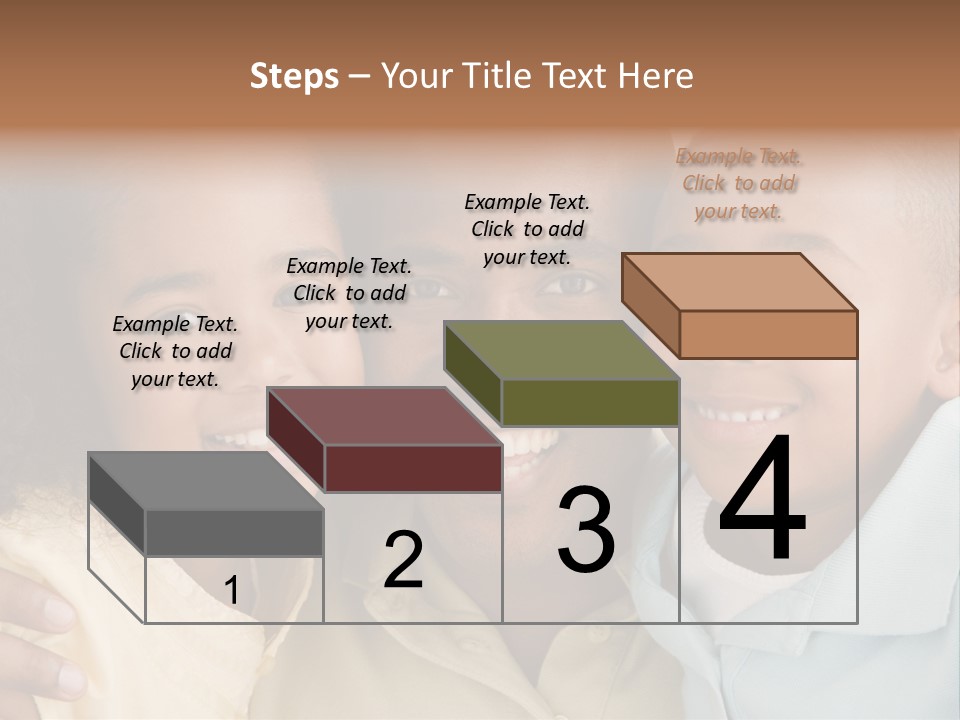 Steps – Your Title Text Here

Example Text. Click to add your text.

Example Text. Click to add your text.

Example Text. Click to add your text.

Example Text. Click to add your text.

1

2

3

4